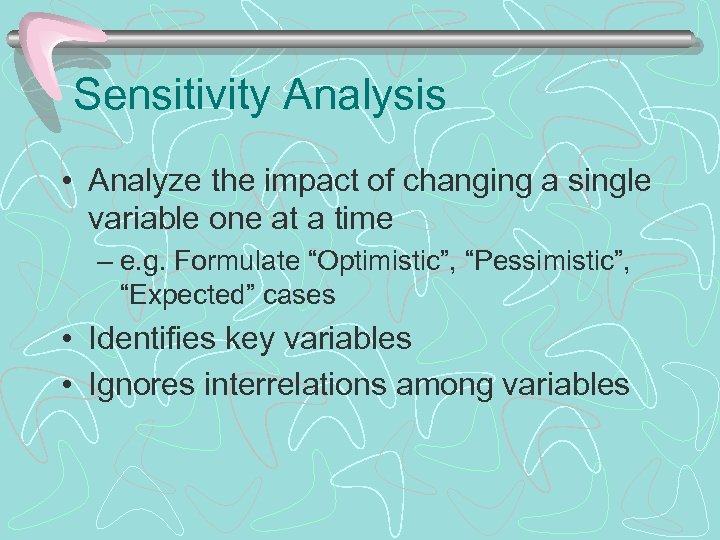 Sensitivity Analysis

• Analyze the impact of changing a single variable one at a time

– e.g. Formulate “Optimistic”, “Pessimistic”, “Expected” cases

• Identifies key variables

• Ignores interrelations among variables